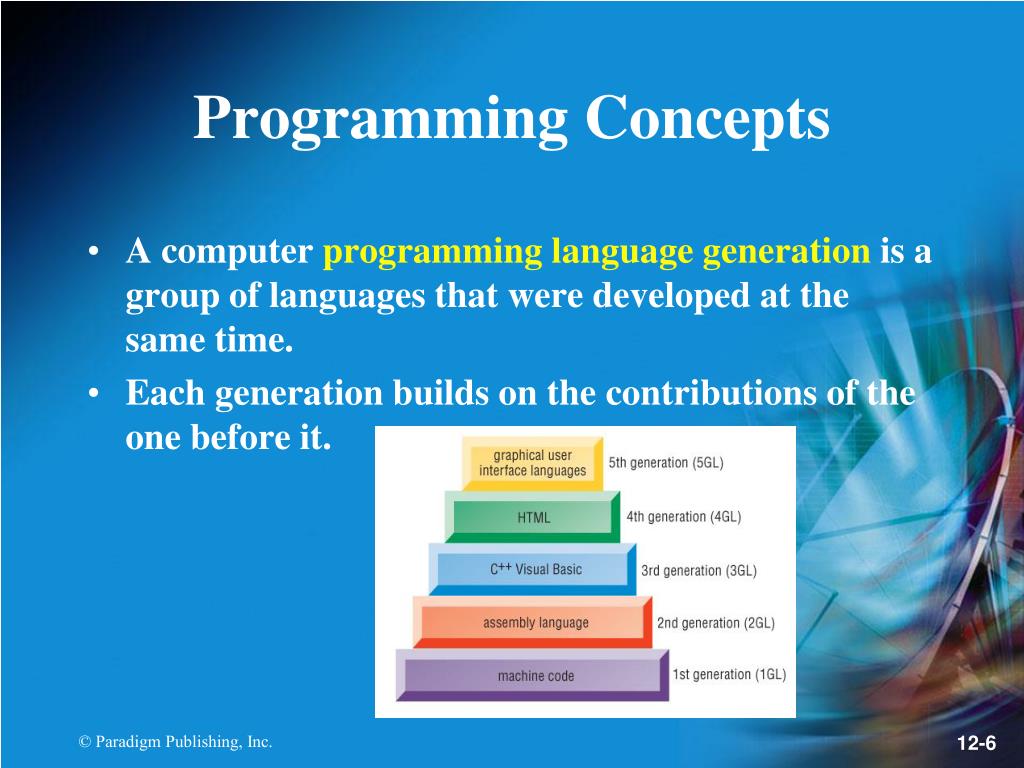 Programming Concepts

• A computer programming language generation is a group of languages that were developed at the same time.

• Each generation builds on the contributions of the one before it.

graphical user interface languages
5th generation (5GL)
HTML
4th generation (4GL)
C++ Visual Basic
3rd generation (3GL)
assembly language
2nd generation (2GL)
machine code
1st generation (1GL)

© Paradigm Publishing, Inc.

12-6